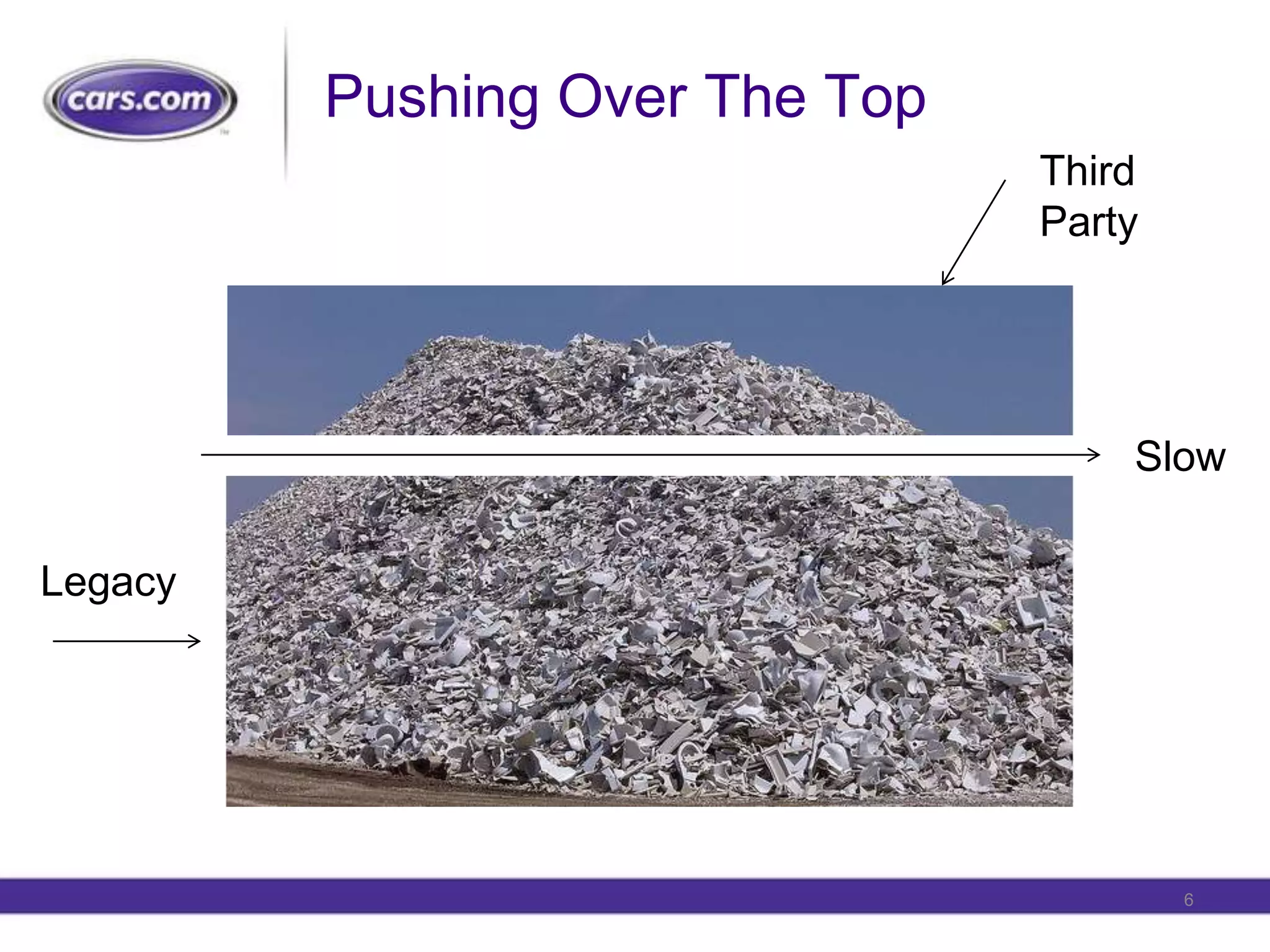 cars.com

Pushing Over The Top

Third Party

Slow

Legacy

6